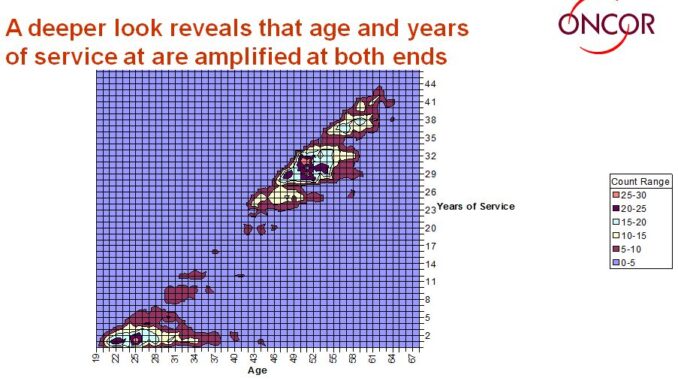 A deeper look reveals that age and years of service at are amplified at both ends

ONCOR

44
41
38
35
32
29
26
23
20
17
14
11
8
5
2

Years of Service

19 22 25 28 31 34 37 40 43 46 49 52 55 58 61 64 67

Age

Count Range
25-30
20-25
15-20
10-15
5-10
0-5